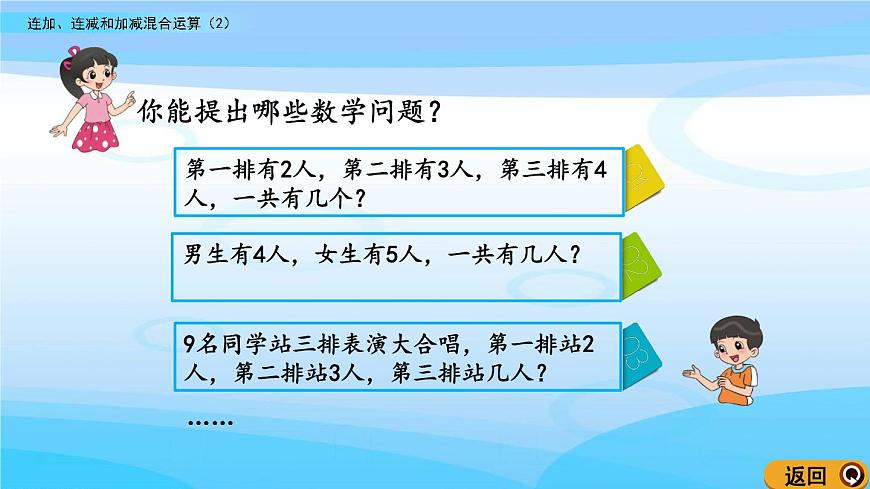 连加、连减和加减混合运算（2）

你能提出哪些数学问题？

第一排有2人，第二排有3人，第三排有4人，一共有几个？

01

男生有4人，女生有5人，一共有几人？

02

9名同学站三排表演大合唱，第一排站2人，第二排站3人，第三排站几人？

03

……

返回